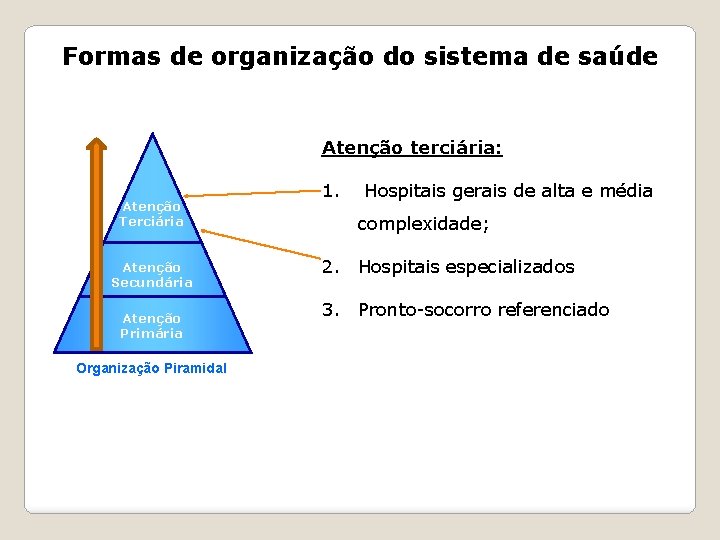 Formas de organização do sistema de saúde

Atenção Terciária

Atenção Secundária

Atenção Primária

Organização Piramidal

Atenção terciária:

1. Hospitais gerais de alta e média complexidade;

2. Hospitais especializados

3. Pronto-socorro referenciado